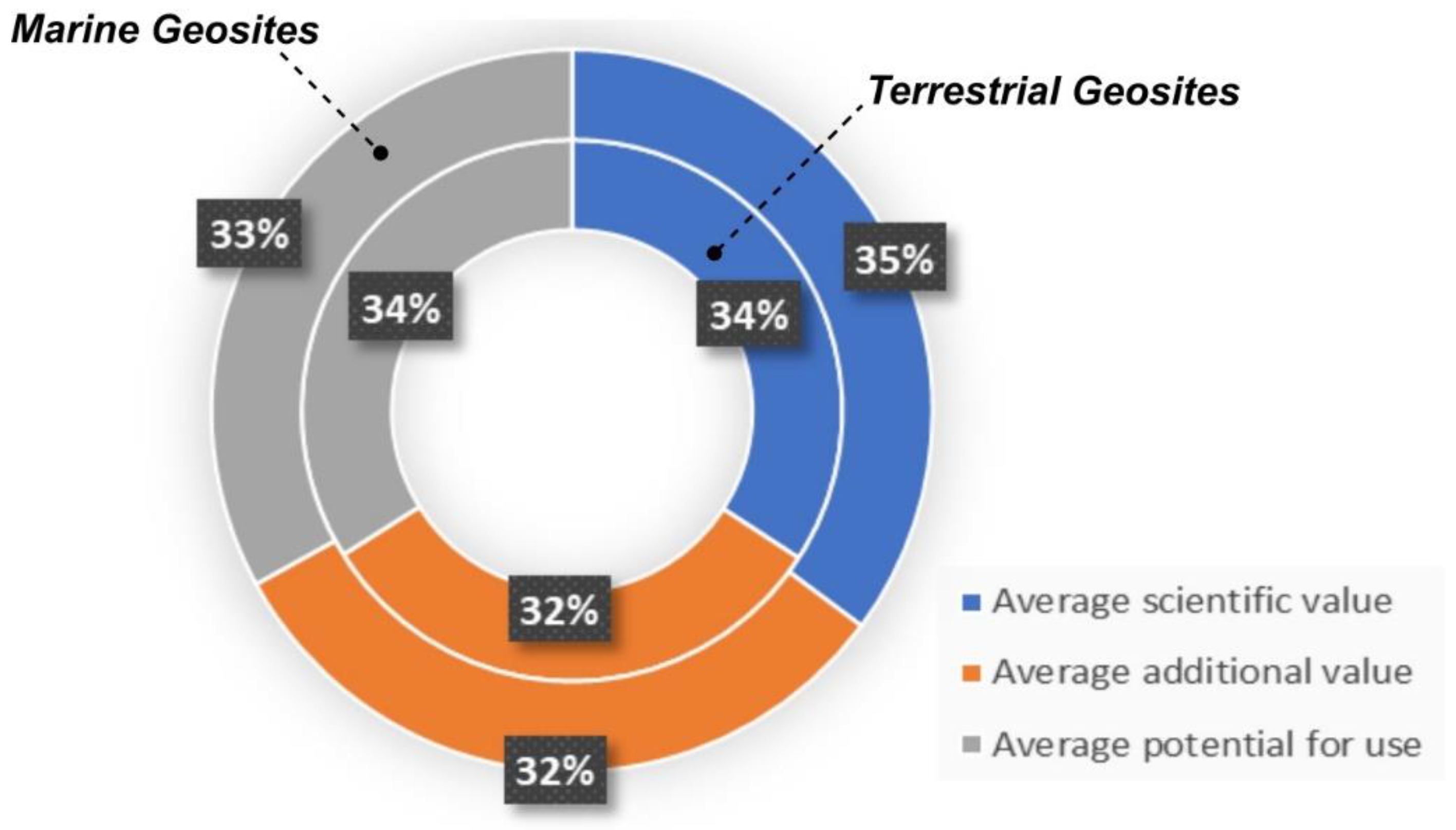 Marine Geosites

Terrestrial Geosites

33%

35%

34%

34%

32%

32%

Average scientific value
Average additional value
Average potential for use